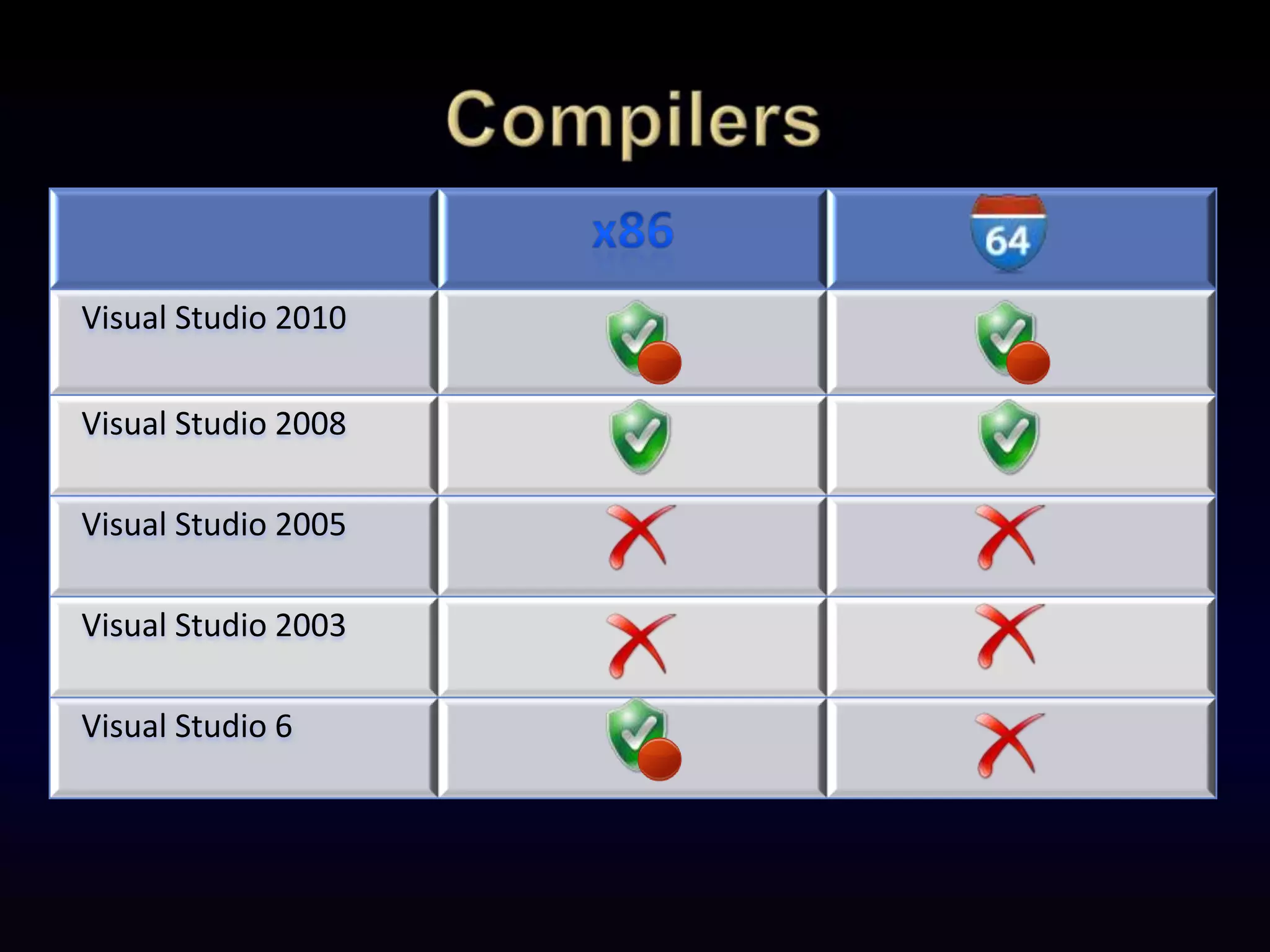 Compilers

| | x86 | 64 |
|---|---|---|
| Visual Studio 2010 | | |
| Visual Studio 2008 | | |
| Visual Studio 2005 | | |
| Visual Studio 2003 | | |
| Visual Studio 6 | | |